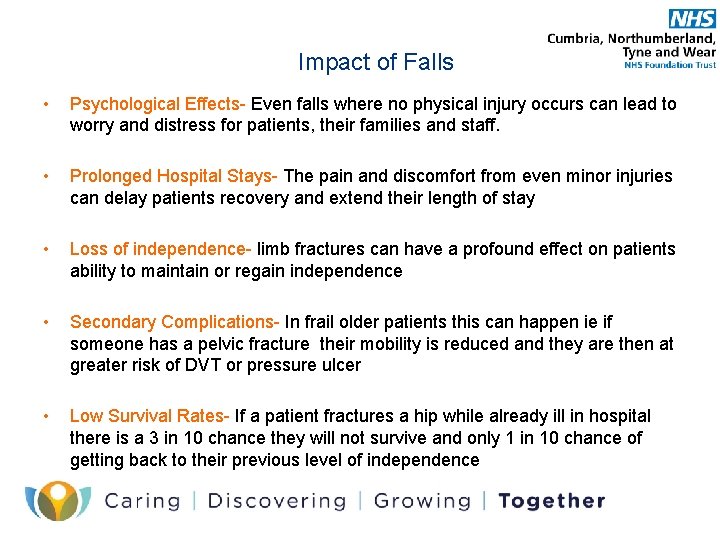 NHS
Cumbria, Northumberland, Tyne and Wear
NHS Foundation Trust

Impact of Falls

• Psychological Effects- Even falls where no physical injury occurs can lead to worry and distress for patients, their families and staff.

• Prolonged Hospital Stays- The pain and discomfort from even minor injuries can delay patients recovery and extend their length of stay

• Loss of independence- limb fractures can have a profound effect on patients ability to maintain or regain independence

• Secondary Complications- In frail older patients this can happen ie if someone has a pelvic fracture their mobility is reduced and they are then at greater risk of DVT or pressure ulcer

• Low Survival Rates- If a patient fractures a hip while already ill in hospital there is a 3 in 10 chance they will not survive and only 1 in 10 chance of getting back to their previous level of independence

Caring | Discovering | Growing | Together